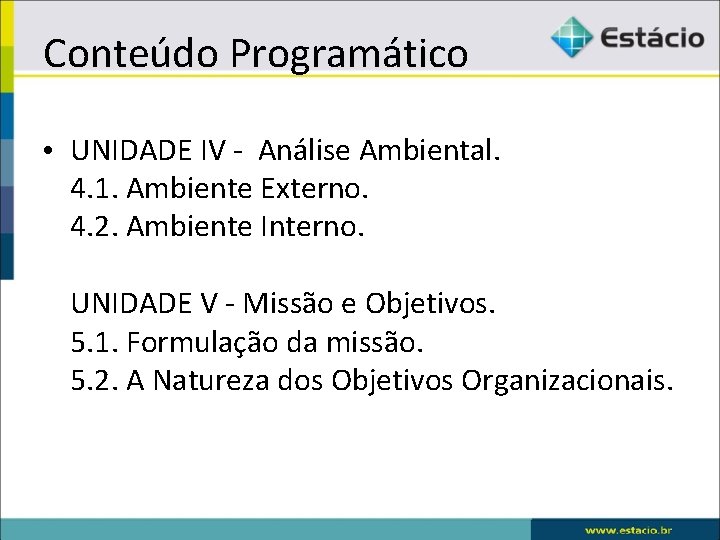 Conteúdo Programático

Estácio

• UNIDADE IV - Análise Ambiental.
4.1. Ambiente Externo.
4.2. Ambiente Interno.

UNIDADE V - Missão e Objetivos.
5.1. Formulação da missão.
5.2. A Natureza dos Objetivos Organizacionais.

www.estacio.br